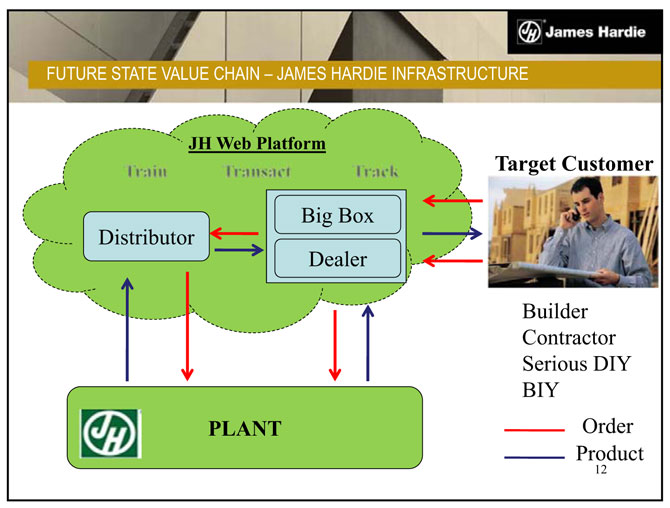 JH James Hardie

FUTURE STATE VALUE CHAIN – JAMES HARDIE INFRASTRUCTURE

JH Web Platform

Train Transact Track

Distributor

Big Box

Dealer

Target Customer

Builder
Contractor
Serious DIY
BIY

JH

PLANT

Order

Product

12